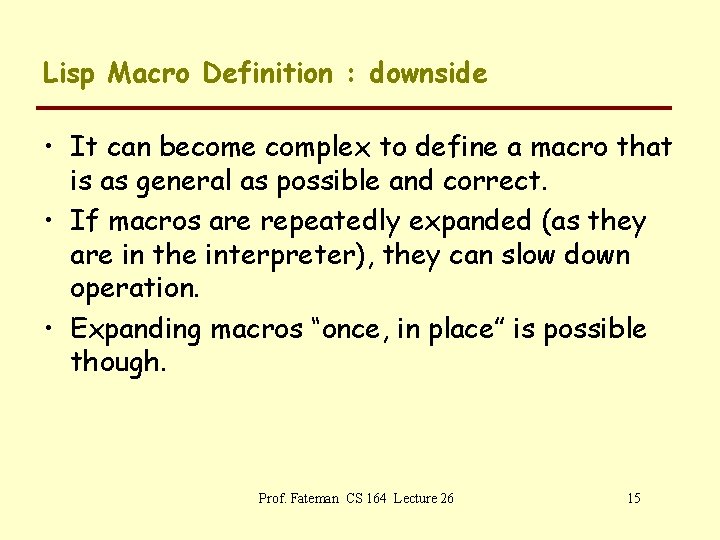 Lisp Macro Definition : downside

• It can become complex to define a macro that is as general as possible and correct.
• If macros are repeatedly expanded (as they are in the interpreter), they can slow down operation.
• Expanding macros “once, in place” is possible though.

Prof. Fateman CS 164 Lecture 26

15